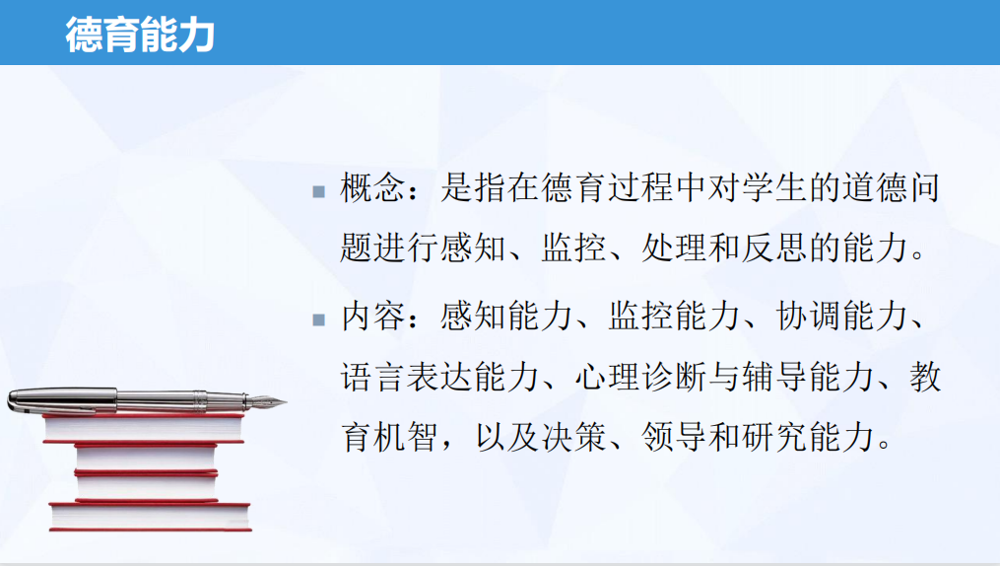 德育能力

概念：是指在德育过程中对学生的道德问题进行感知、监控、处理和反思的能力。

内容：感知能力、监控能力、协调能力、语言表达能力、心理诊断与辅导能力、教育机智，以及决策、领导和研究能力。